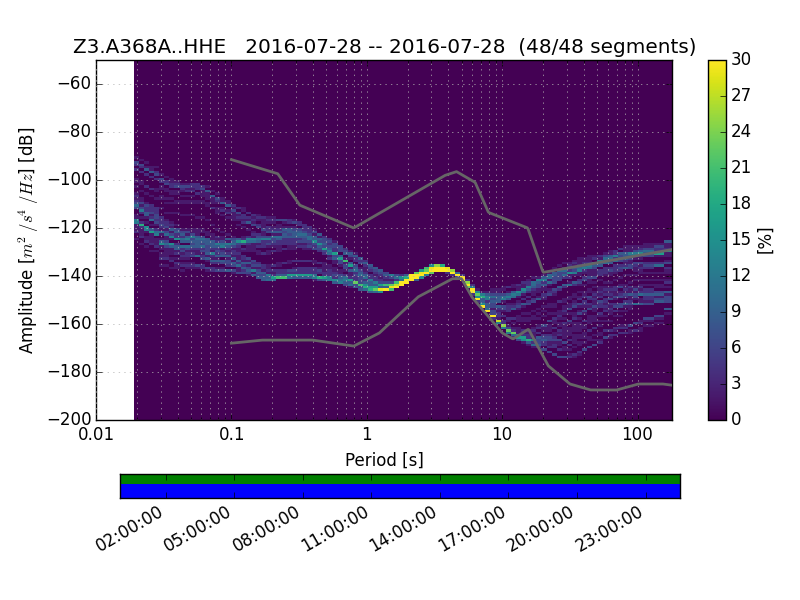 Z3.A368A..HHE 2016-07-28 -- 2016-07-28 (48/48 segments)

Amplitude [$m^2/s^4/Hz$] [dB]

−60
−80
−100
−120
−140
−160
−180
−200

0.01
0.1
1
10
100

Period [s]

30
27
24
21
18
15
12
9
6
3
0

[%]

02:00:00
05:00:00
08:00:00
11:00:00
14:00:00
17:00:00
20:00:00
23:00:00